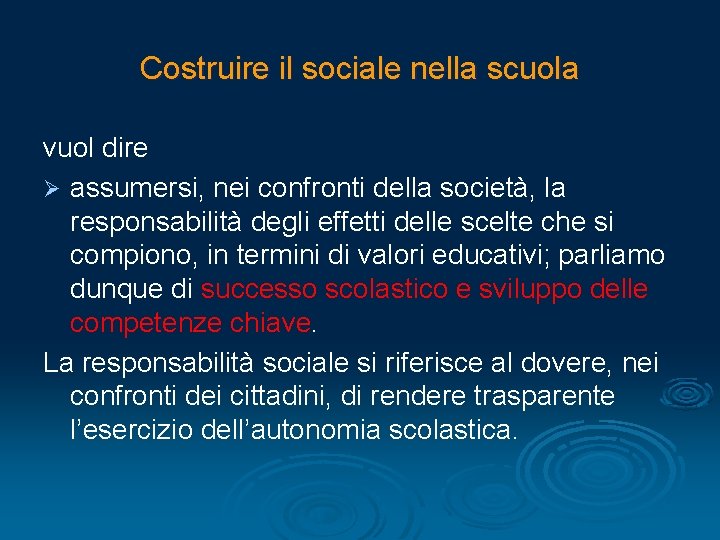 Costruire il sociale nella scuola

vuol dire

➢ assumersi, nei confronti della società, la responsabilità degli effetti delle scelte che si compiono, in termini di valori educativi; parliamo dunque di successo scolastico e sviluppo delle competenze chiave.

La responsabilità sociale si riferisce al dovere, nei confronti dei cittadini, di rendere trasparente l'esercizio dell'autonomia scolastica.